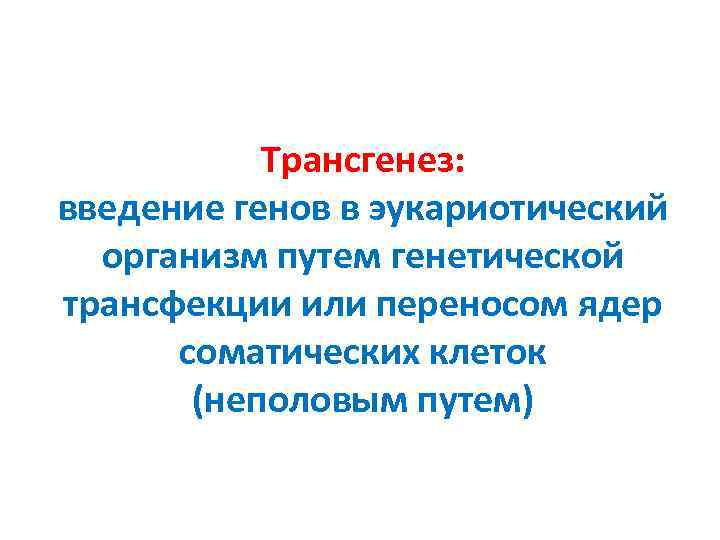 Трансгенез:
введение генов в эукариотический организм путем генетической трансфекции или переносом ядер соматических клеток (неполовым путем)